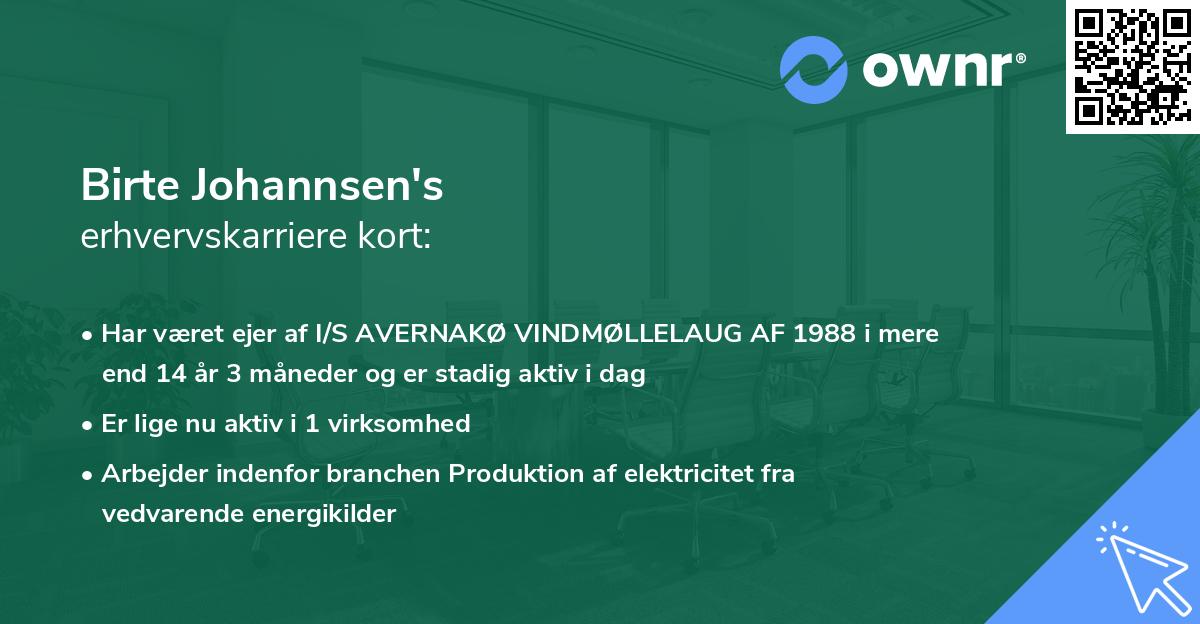 ownr®

Birte Johannsen's
erhvervskarriere kort:

• Har været ejer af I/S AVERNAKØ VINDMØLLELAUG AF 1988 i mere end 14 år 3 måneder og er stadig aktiv i dag

• Er lige nu aktiv i 1 virksomhed

• Arbejder indenfor branchen Produktion af elektricitet fra vedvarende energikilder